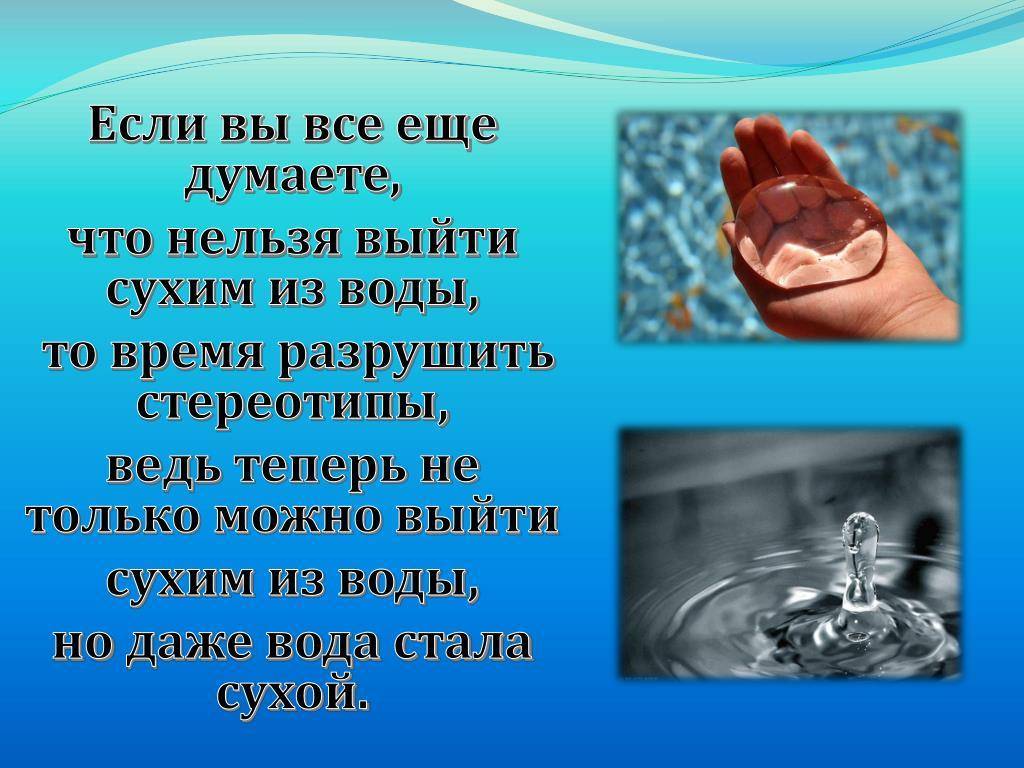 Если вы все еще думаете,
что нельзя выйти сухим из воды,
то время разрушить стереотипы,
ведь теперь не только можно выйти
сухим из воды,
но даже вода стала сухой.